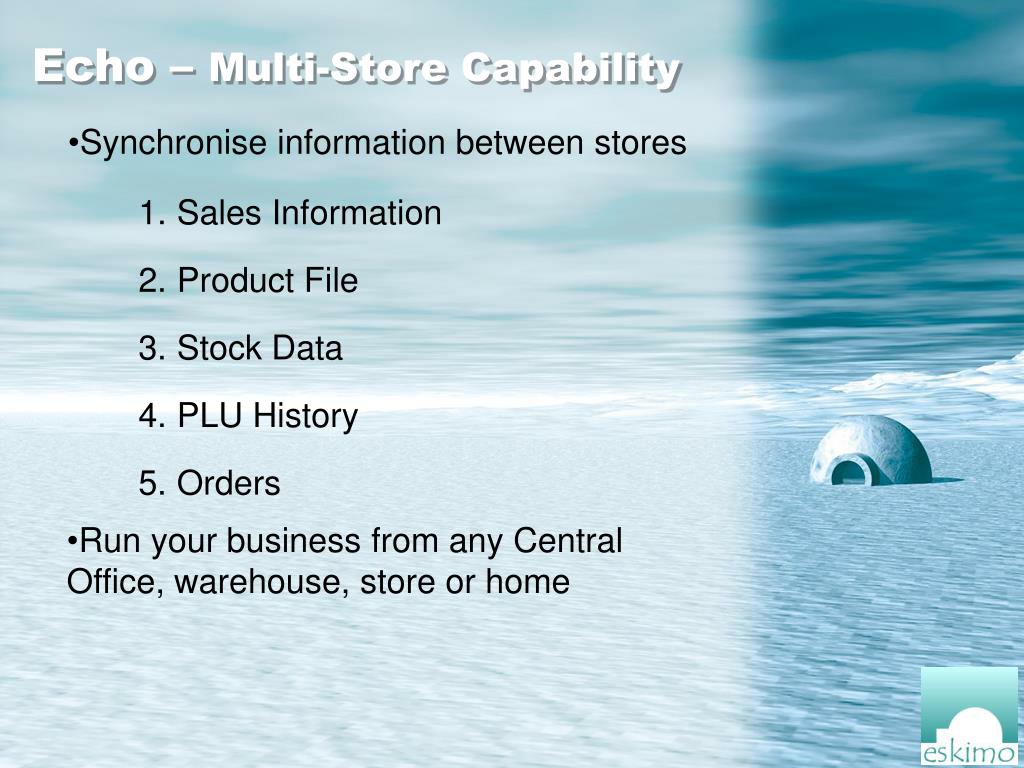 Echo – Multi-Store Capability

•Synchronise information between stores

1. Sales Information

2. Product File

3. Stock Data

4. PLU History

5. Orders

•Run your business from any Central Office, warehouse, store or home

eskimo